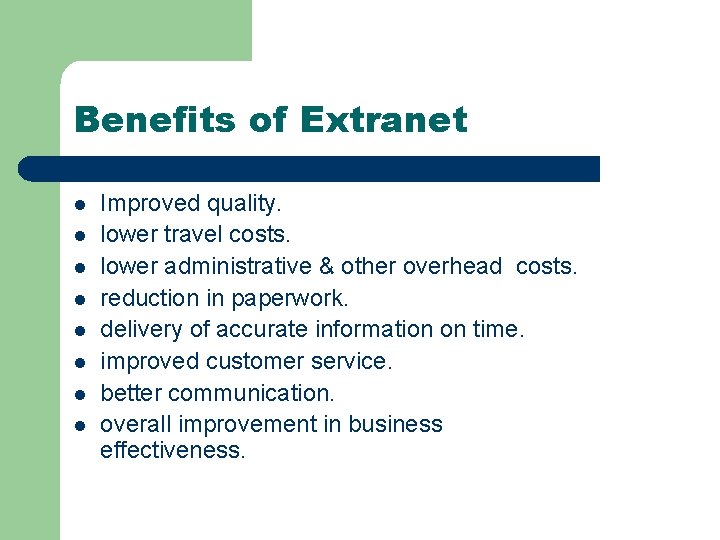 Benefits of Extranet

- Improved quality.
- lower travel costs.
- lower administrative & other overhead costs.
- reduction in paperwork.
- delivery of accurate information on time.
- improved customer service.
- better communication.
- overall improvement in business effectiveness.